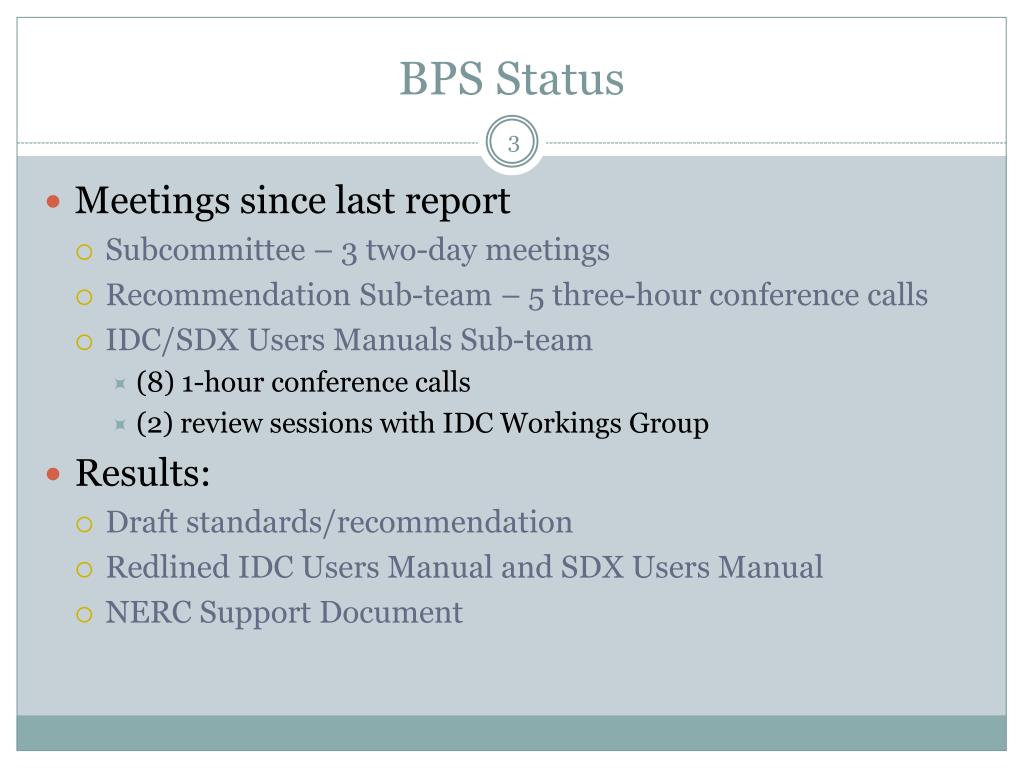 BPS Status

3

- Meetings since last report
  - Subcommittee – 3 two-day meetings
  - Recommendation Sub-team – 5 three-hour conference calls
  - IDC/SDX Users Manuals Sub-team
    - (8) 1-hour conference calls
    - (2) review sessions with IDC Workings Group
- Results:
  - Draft standards/recommendation
  - Redlined IDC Users Manual and SDX Users Manual
  - NERC Support Document